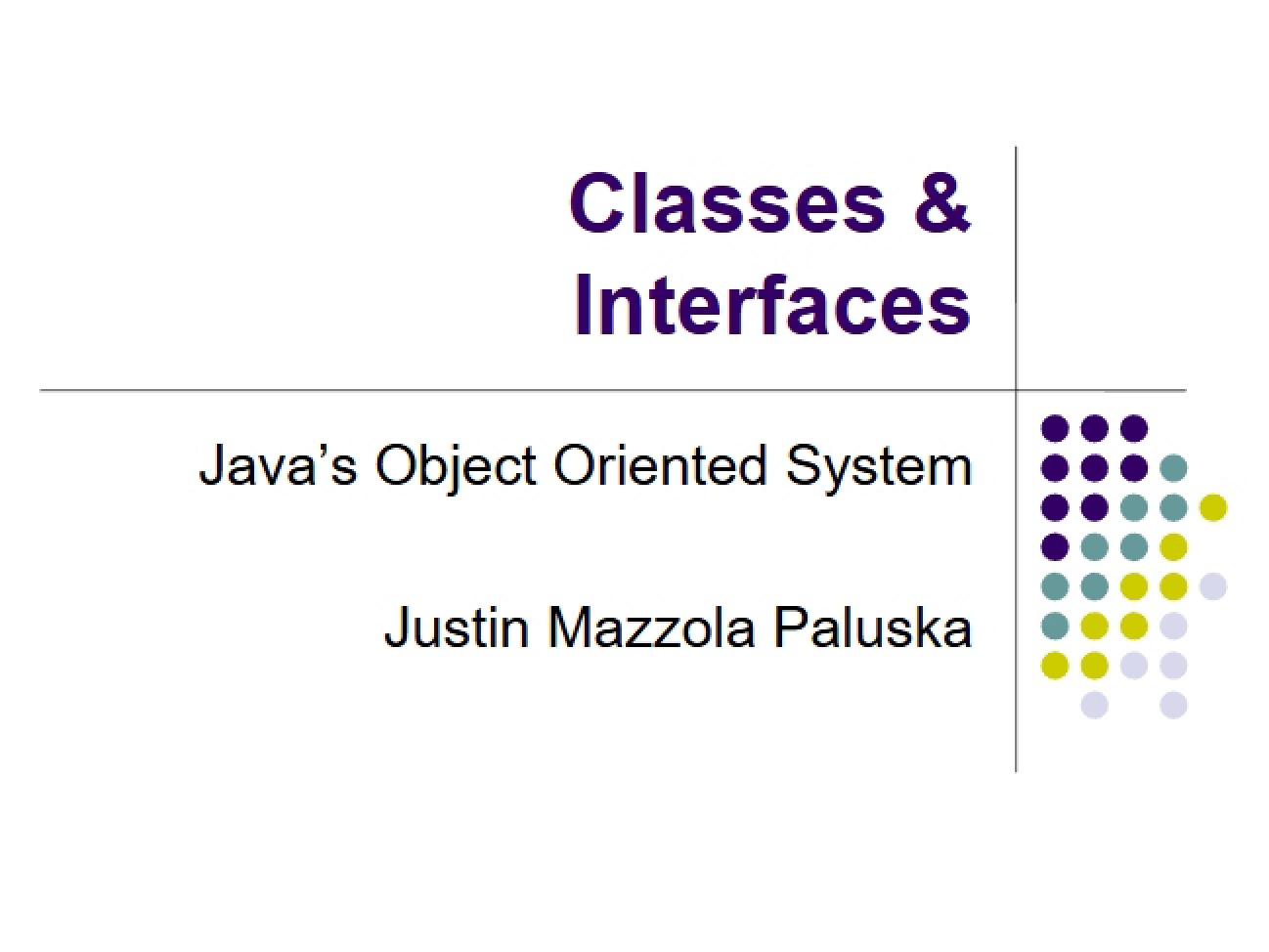 Classes & Interfaces

Java's Object Oriented System

Justin Mazzola Paluska